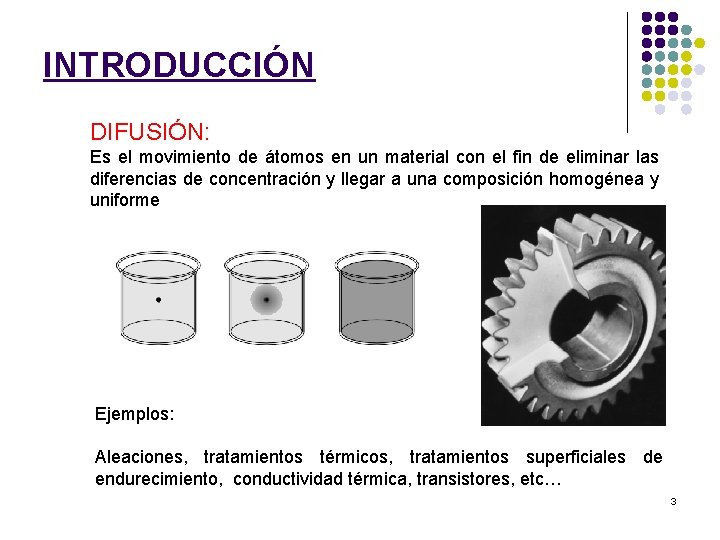 INTRODUCCIÓN

DIFUSIÓN:
Es el movimiento de átomos en un material con el fin de eliminar las diferencias de concentración y llegar a una composición homogénea y uniforme

Ejemplos:

Aleaciones, tratamientos térmicos, tratamientos superficiales de endurecimiento, conductividad térmica, transistores, etc…

3